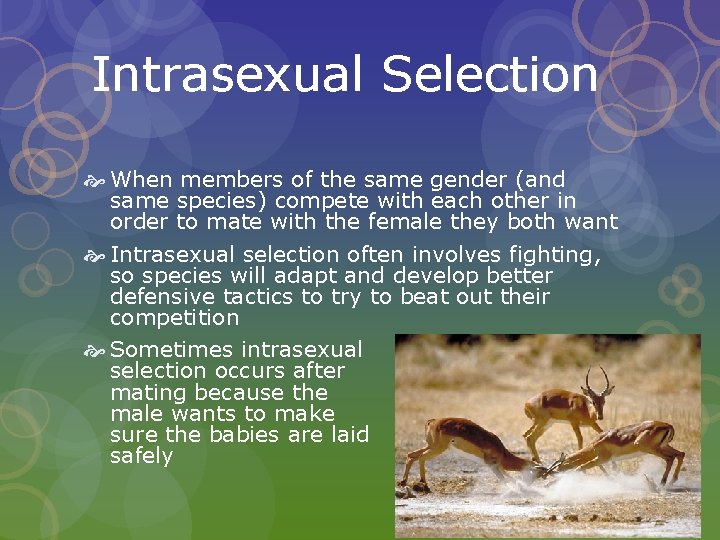 Intrasexual Selection

When members of the same gender (and same species) compete with each other in order to mate with the female they both want

Intrasexual selection often involves fighting, so species will adapt and develop better defensive tactics to try to beat out their competition

Sometimes intrasexual selection occurs after mating because the male wants to make sure the babies are laid safely